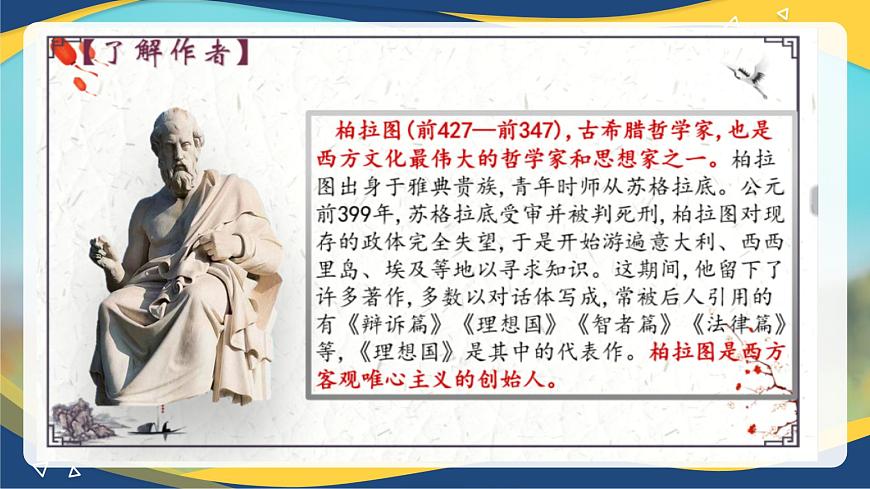 【了解作者】

柏拉图(前427—前347),古希腊哲学家,也是西方文化最伟大的哲学家和思想家之一。柏拉图出身于雅典贵族,青年时师从苏格拉底。公元前399年,苏格拉底受审并被判死刑,柏拉图对现存的政体完全失望,于是开始游遍意大利、西西里岛、埃及等地以寻求知识。这期间,他留下了许多著作,多数以对话体写成,常被后人引用的有《辩诉篇》《理想国》《智者篇》《法律篇》等,《理想国》是其中的代表作。柏拉图是西方客观唯心主义的创始人。